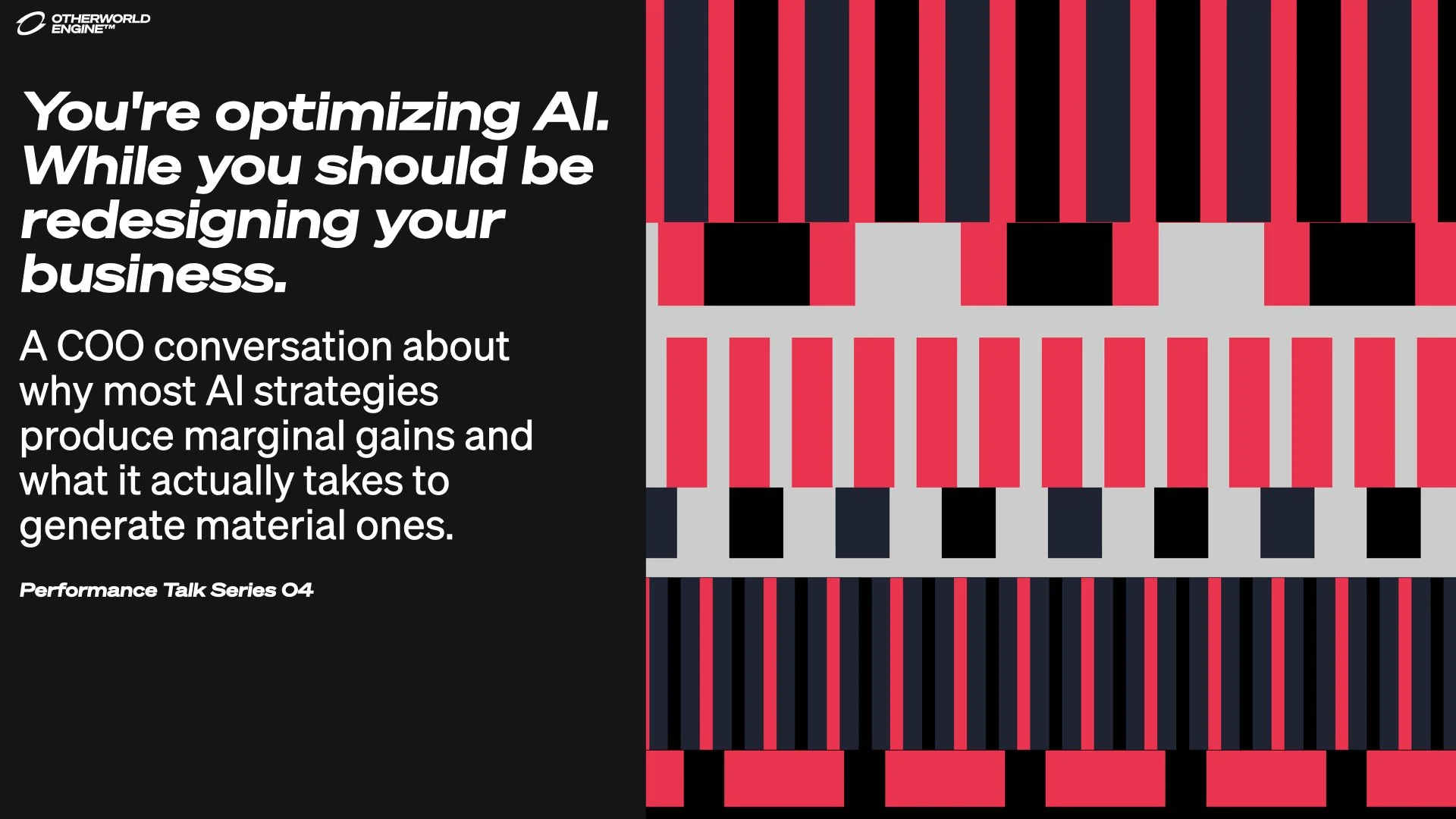 OTHERWORLD ENGINE™

You're optimizing AI. While you should be redesigning your business.

A COO conversation about why most AI strategies produce marginal gains and what it actually takes to generate material ones.

Performance Talk Series 04